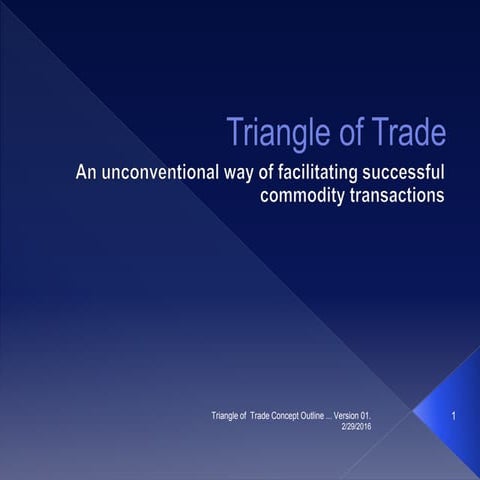 Triangle of Trade

An unconventional way of facilitating successful commodity transactions

Triangle of Trade Concept Outline .... Version 01.
2/29/2016

1